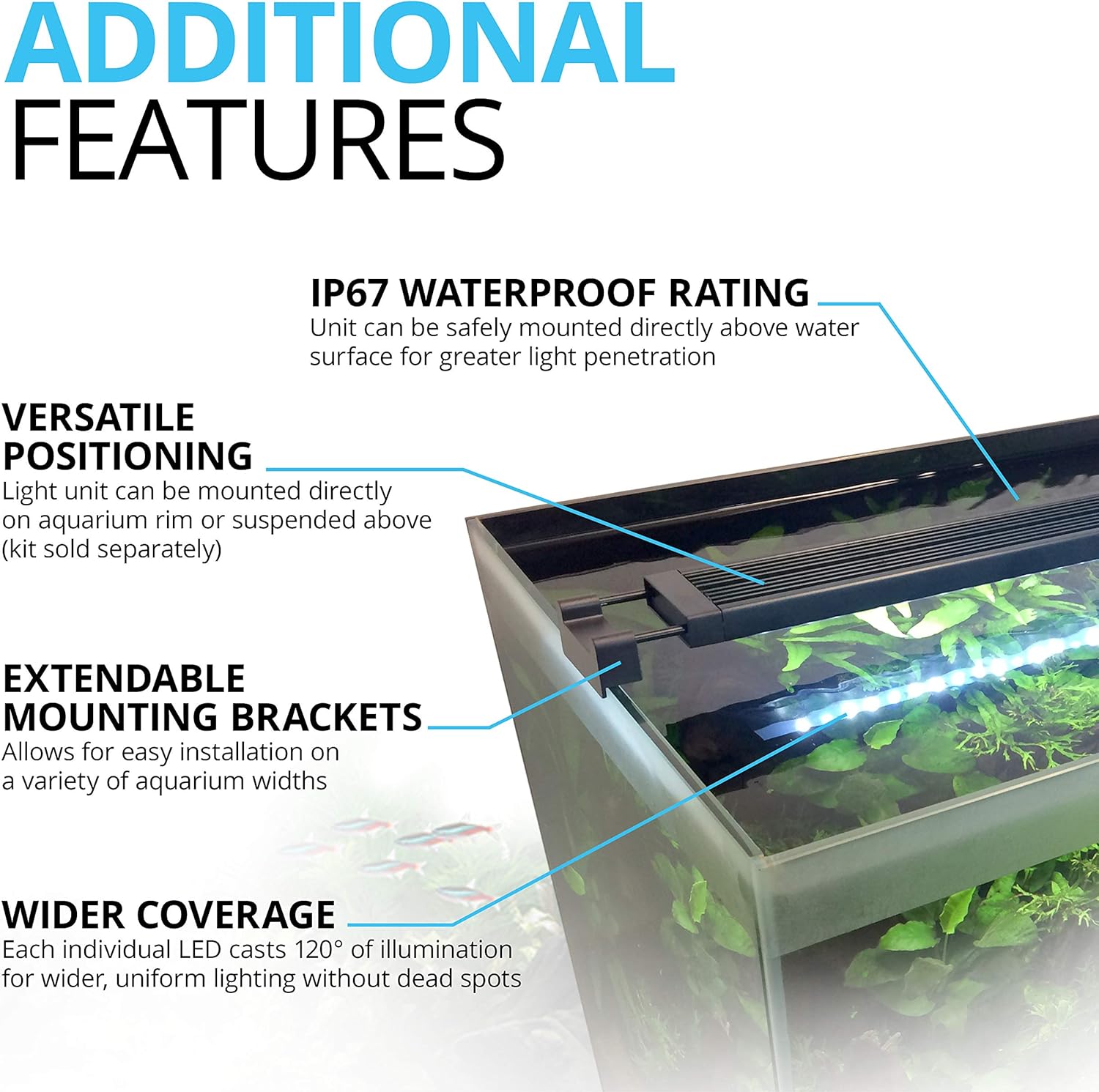 ADDITIONAL
FEATURES

IP67 WATERPROOF RATING
Unit can be safely mounted directly above water surface for greater light penetration

VERSATILE POSITIONING
Light unit can be mounted directly on aquarium rim or suspended above (kit sold separately)

EXTENDABLE MOUNTING BRACKETS
Allows for easy installation on a variety of aquarium widths

WIDER COVERAGE
Each individual LED casts 120° of illumination for wider, uniform lighting without dead spots